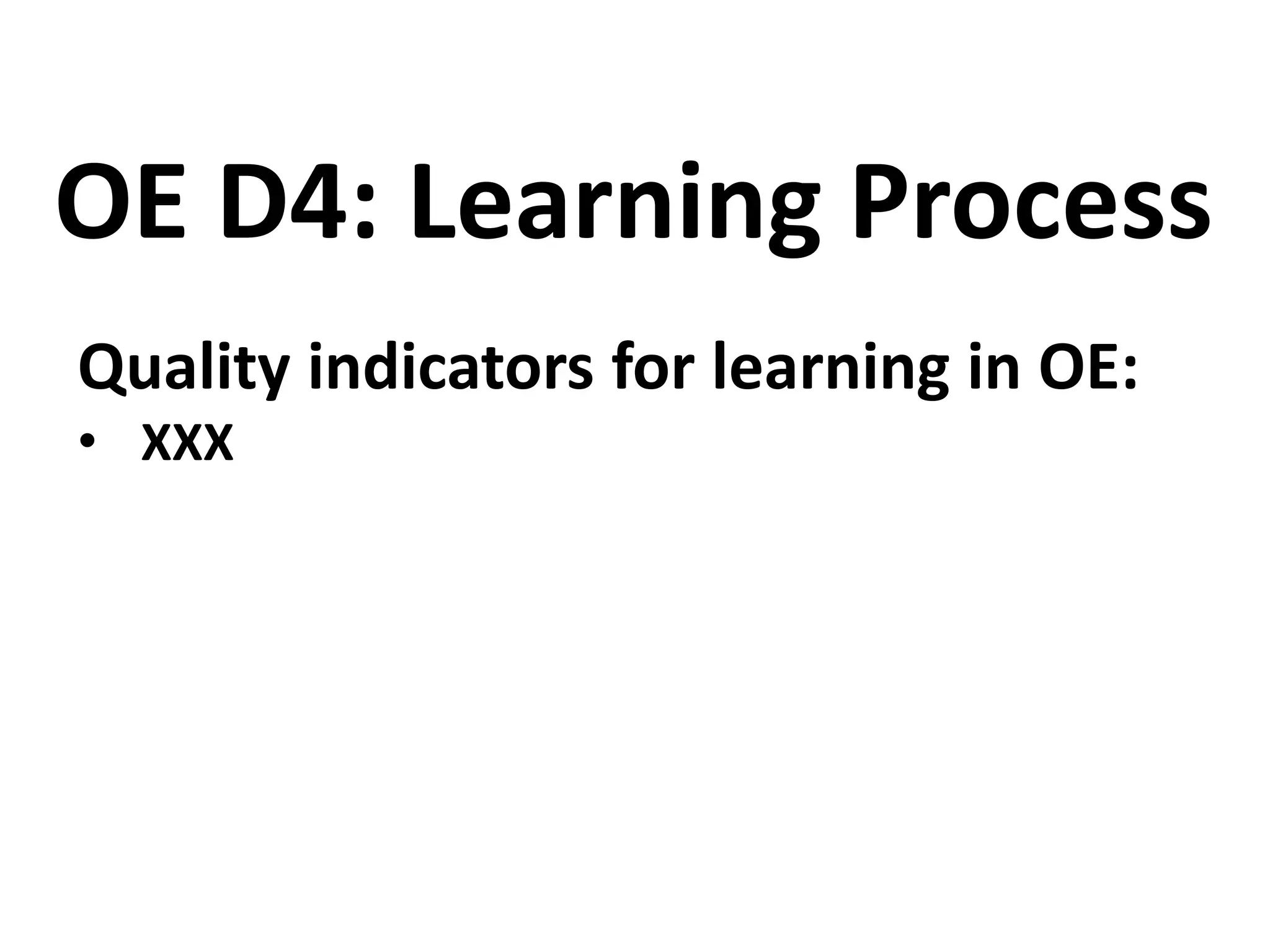 OE D4: Learning Process

Quality indicators for learning in OE:
• XXX